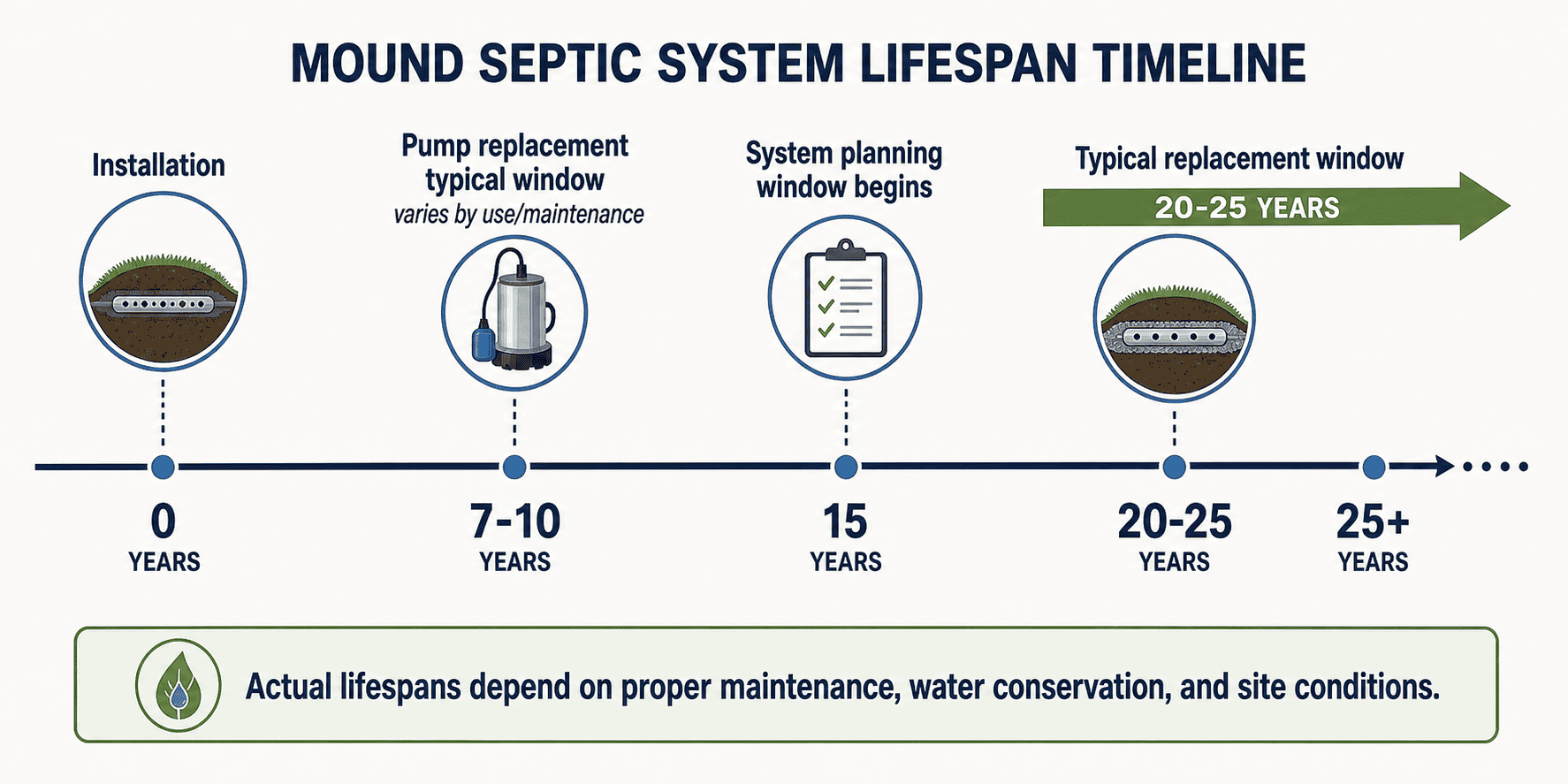 MOUND SEPTIC SYSTEM LIFESPAN TIMELINE

Installation

Pump replacement typical window
varies by use/maintenance

System planning window begins

Typical replacement window
20-25 YEARS

0
YEARS

7-10
YEARS

15
YEARS

20-25
YEARS

25+
YEARS

Actual lifespans depend on proper maintenance, water conservation, and site conditions.